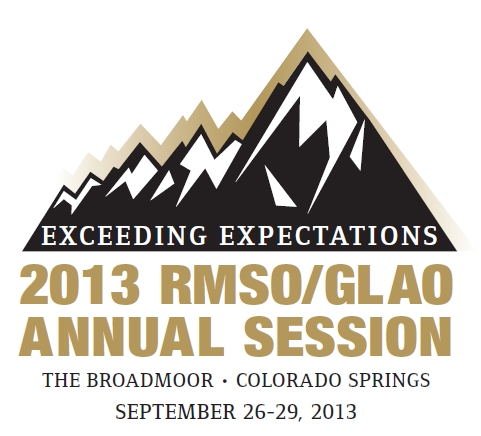 EXCEEDING EXPECTATIONS

2013 RMSO/GLAO ANNUAL SESSION

THE BROADMOOR • COLORADO SPRINGS

SEPTEMBER 26-29, 2013